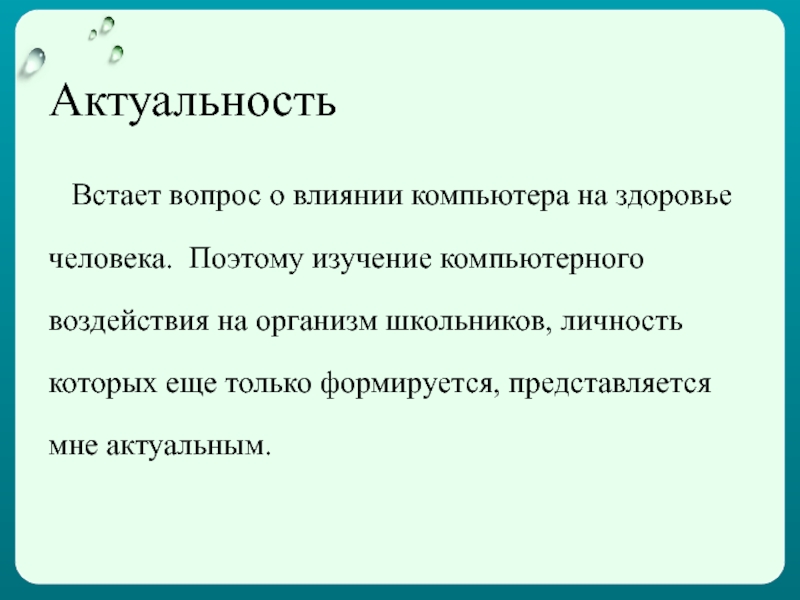 Актуальность

Встает вопрос о влиянии компьютера на здоровье человека. Поэтому изучение компьютерного воздействия на организм школьников, личность которых еще только формируется, представляется мне актуальным.